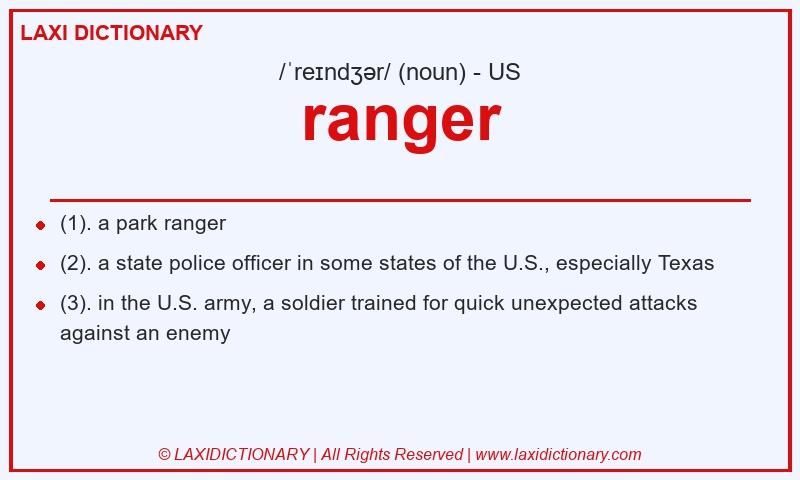 LAXI DICTIONARY

/ˈreɪndʒər/ (noun) - US

ranger

(1). a park ranger

(2). a state police officer in some states of the U.S., especially Texas

(3). in the U.S. army, a soldier trained for quick unexpected attacks against an enemy

© LAXIDICTIONARY | All Rights Reserved | www.laxidictionary.com